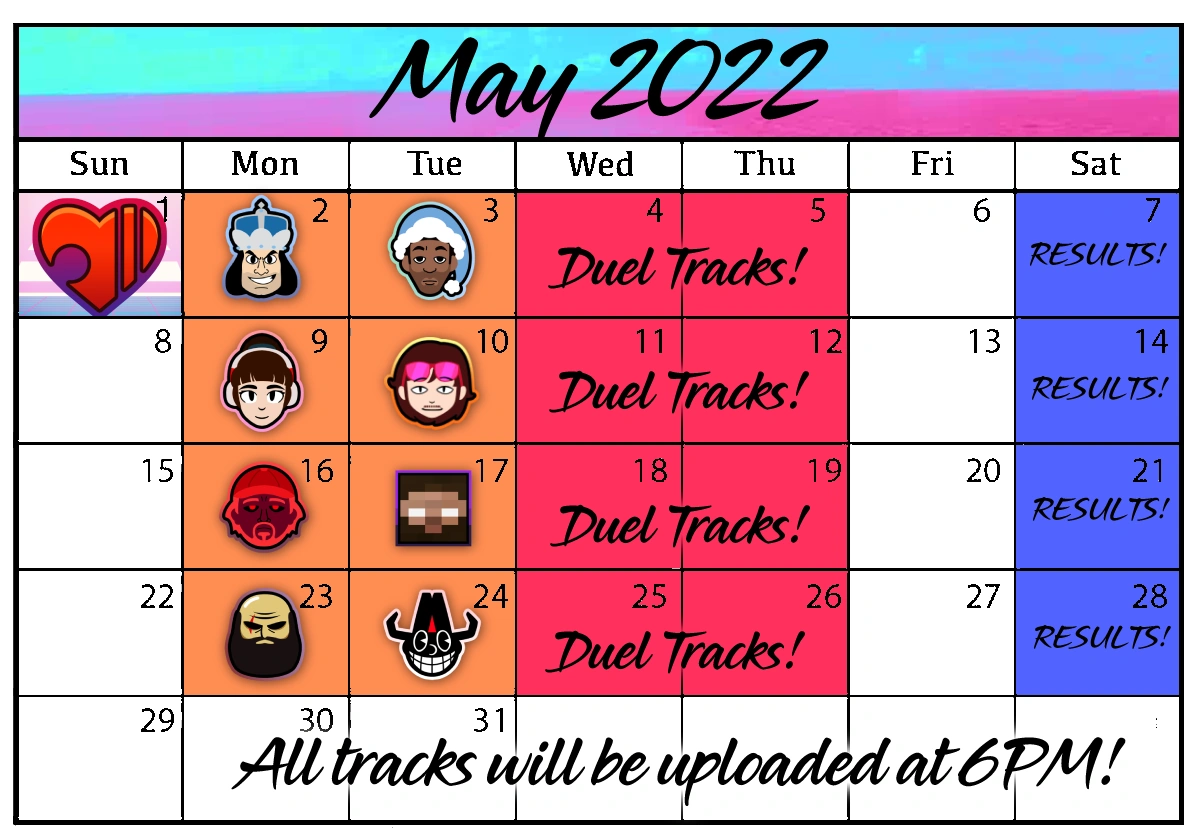 May 2022

| Sun | Mon | Tue | Wed | Thu | Fri | Sat |
|---|---|---|---|---|---|---|
| 1 | 2 | 3 | 4 Duel Tracks! | 5 | 6 | 7 RESULTS! |
| 8 | 9 | 10 | 11 Duel Tracks! | 12 | 13 | 14 RESULTS! |
| 15 | 16 | 17 | 18 Duel Tracks! | 19 | 20 | 21 RESULTS! |
| 22 | 23 | 24 | 25 Duel Tracks! | 26 | 27 | 28 RESULTS! |
| 29 | 30 | 31 | | | | |

All tracks will be uploaded at 6PM!